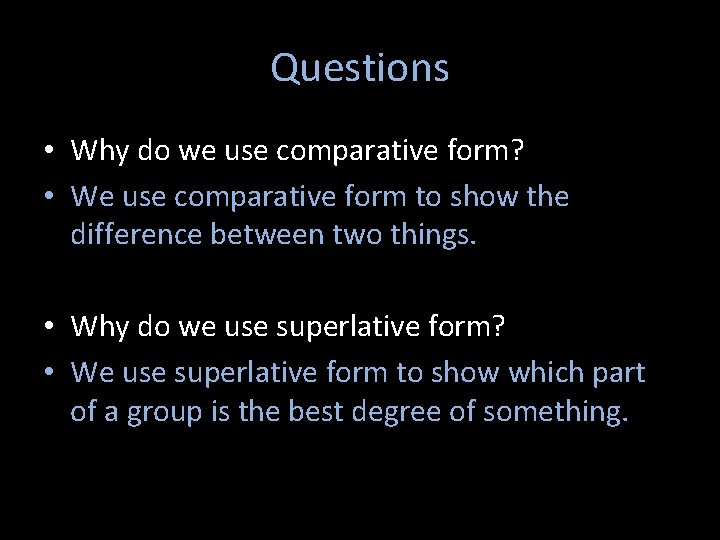 Questions

• Why do we use comparative form?
• We use comparative form to show the difference between two things.

• Why do we use superlative form?
• We use superlative form to show which part of a group is the best degree of something.